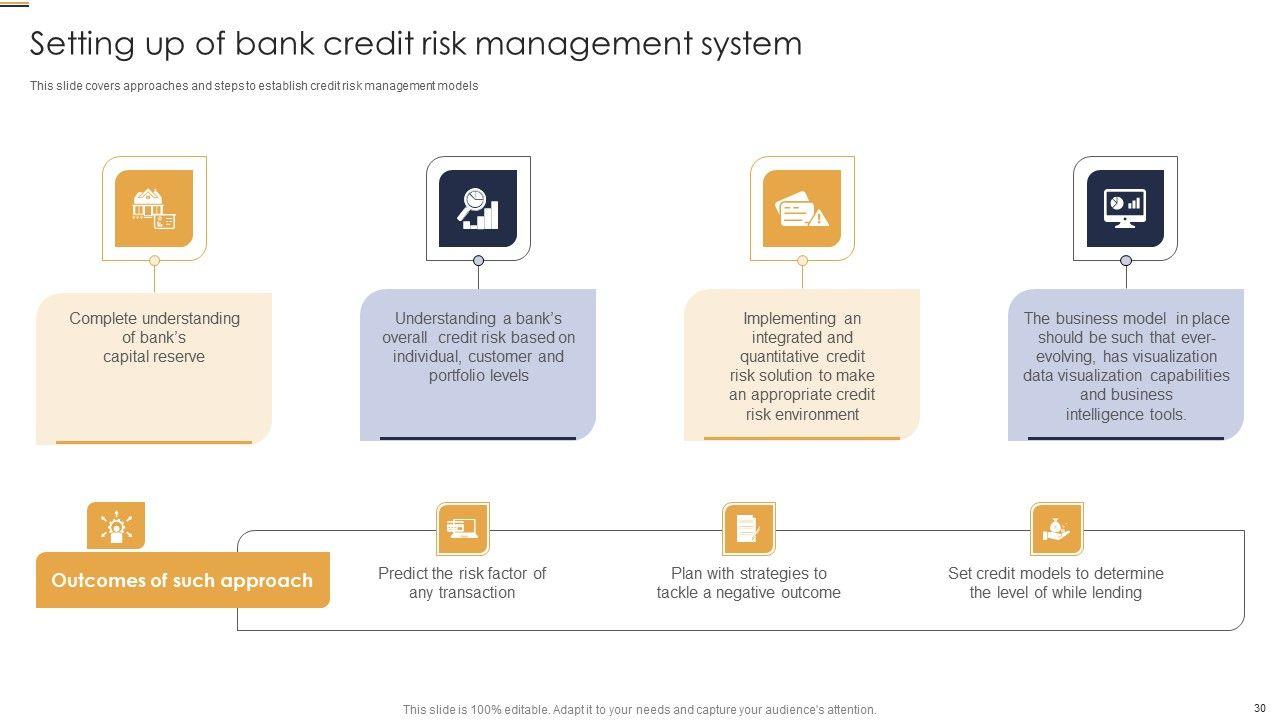 Setting up of bank credit risk management system

This slide covers approaches and steps to establish credit risk management models

Complete understanding of bank's capital reserve

Understanding a bank's overall credit risk based on individual, customer and portfolio levels

Implementing an integrated and quantitative credit risk solution to make an appropriate credit risk environment

The business model in place should be such that ever-evolving, has visualization data visualization capabilities and business intelligence tools.

Outcomes of such approach

Predict the risk factor of any transaction

Plan with strategies to tackle a negative outcome

Set credit models to determine the level of while lending

This slide is 100% editable. Adapt it to your needs and capture your audience's attention.

30